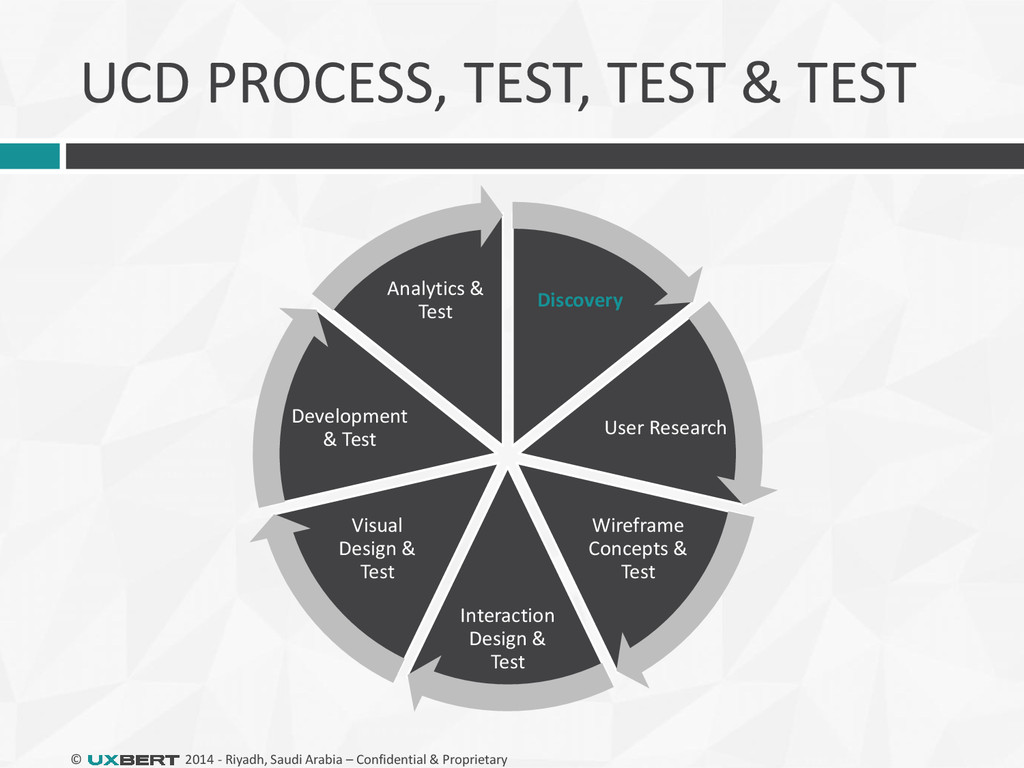 UCD PROCESS, TEST, TEST & TEST

Discovery

User Research

Wireframe Concepts & Test

Interaction Design & Test

Visual Design & Test

Development & Test

Analytics & Test

© UXBERT 2014 - Riyadh, Saudi Arabia – Confidential & Proprietary